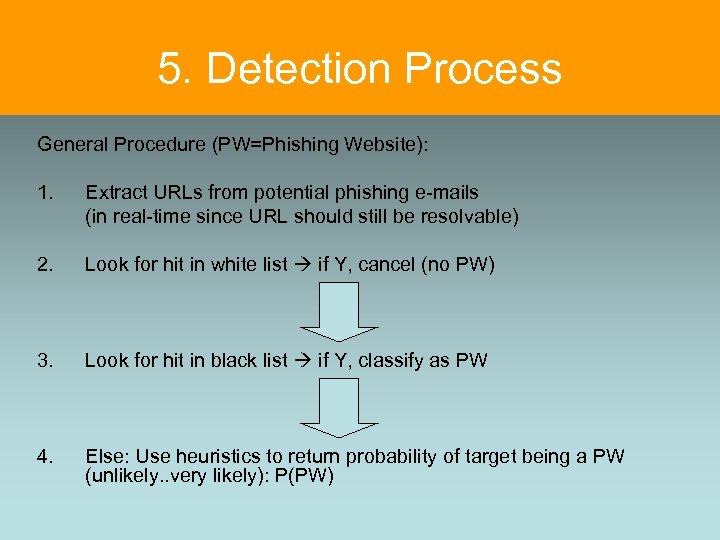 5. Detection Process

General Procedure (PW=Phishing Website):

1. Extract URLs from potential phishing e-mails (in real-time since URL should still be resolvable)

2. Look for hit in white list → if Y, cancel (no PW)

3. Look for hit in black list → if Y, classify as PW

4. Else: Use heuristics to return probability of target being a PW (unlikely..very likely): P(PW)